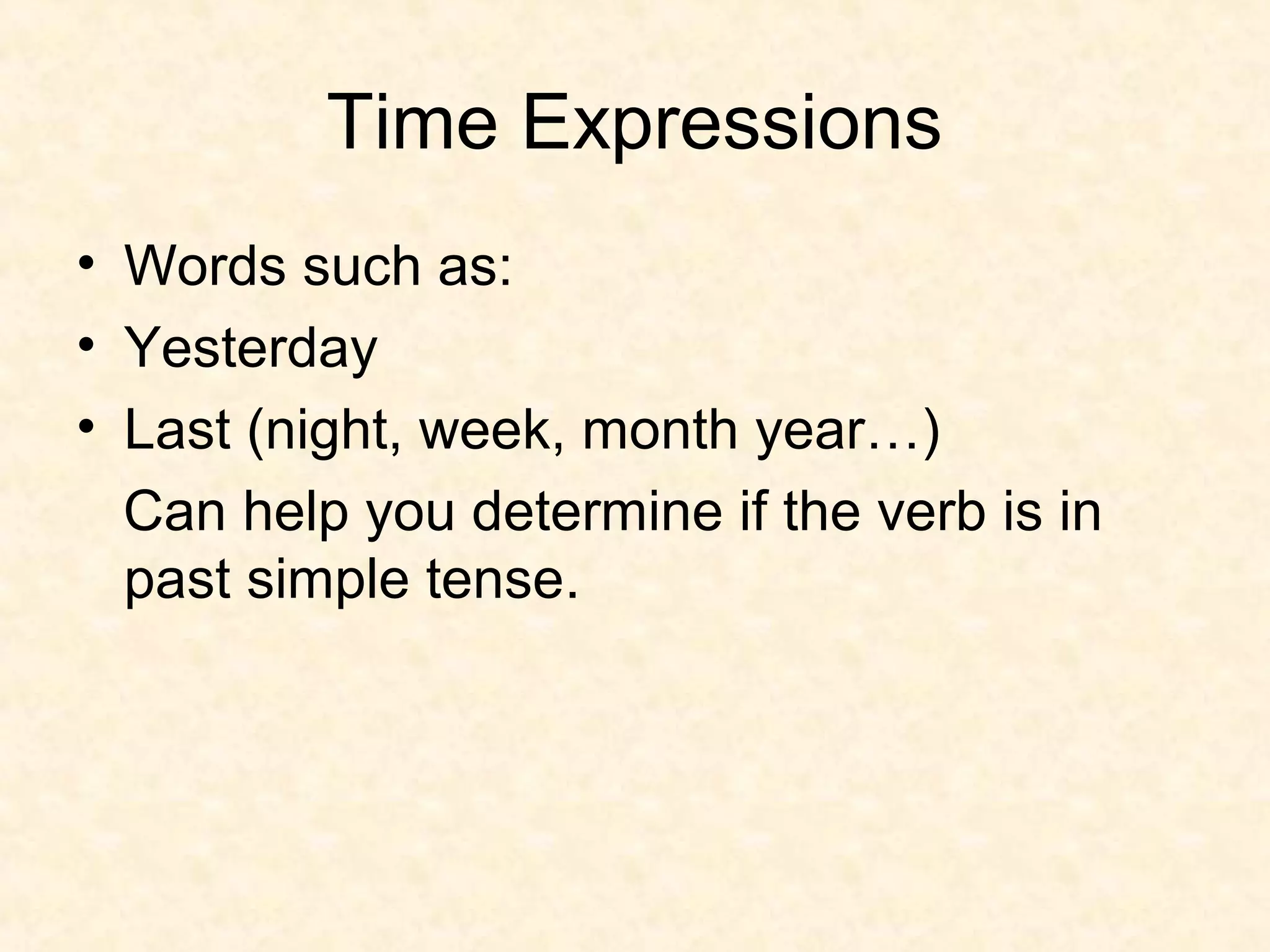 Time Expressions

• Words such as:
• Yesterday
• Last (night, week, month year…)
Can help you determine if the verb is in past simple tense.